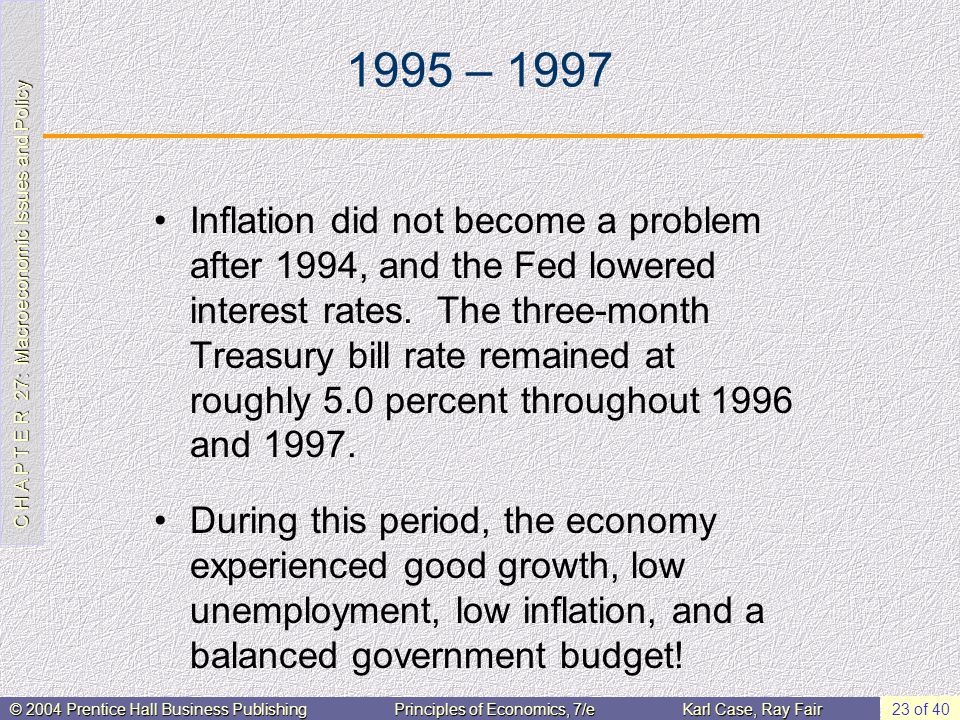 C H A P T E R 27: Macroeconomic Issues and Policy

1995 – 1997

• Inflation did not become a problem after 1994, and the Fed lowered interest rates. The three-month Treasury bill rate remained at roughly 5.0 percent throughout 1996 and 1997.

• During this period, the economy experienced good growth, low unemployment, low inflation, and a balanced government budget!

© 2004 Prentice Hall Business Publishing Principles of Economics, 7/e Karl Case, Ray Fair 23 of 40